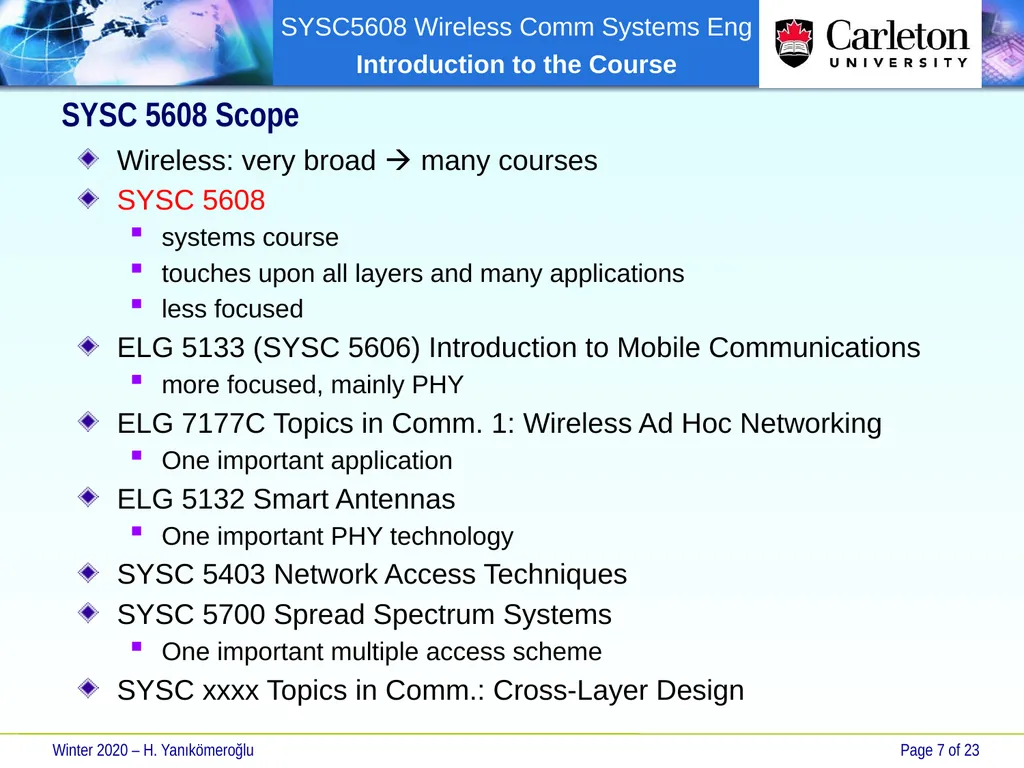 SYSC5608 Wireless Comm Systems Eng
Introduction to the Course

Carleton
UNIVERSITY

SYSC 5608 Scope

Wireless: very broad → many courses

SYSC 5608

systems course

touches upon all layers and many applications

less focused

ELG 5133 (SYSC 5606) Introduction to Mobile Communications

more focused, mainly PHY

ELG 7177C Topics in Comm. 1: Wireless Ad Hoc Networking

One important application

ELG 5132 Smart Antennas

One important PHY technology

SYSC 5403 Network Access Techniques

SYSC 5700 Spread Spectrum Systems

One important multiple access scheme

SYSC xxxx Topics in Comm.: Cross-Layer Design

Winter 2020 – H. Yanıkömeroğlu

Page 7 of 23